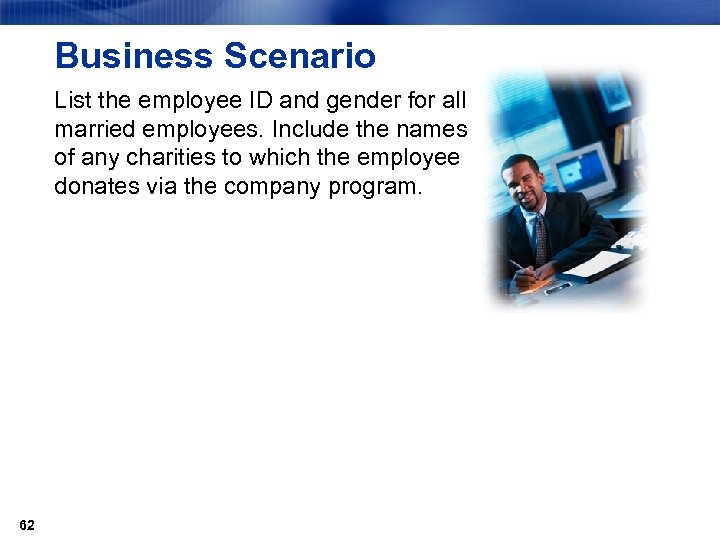 Business Scenario

List the employee ID and gender for all married employees. Include the names of any charities to which the employee donates via the company program.

62